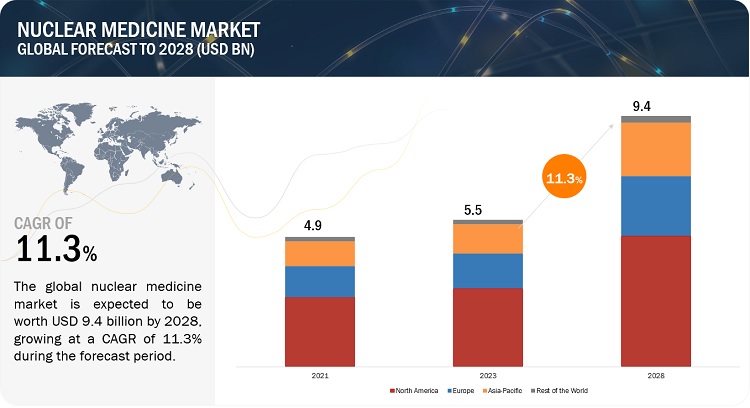 NUCLEAR MEDICINE MARKET
GLOBAL FORECAST TO 2028 (USD BN)

CAGR OF
11.3%

The global nuclear medicine market is expected to be worth USD 9.4 billion by 2028, growing at a CAGR of 11.3% during the forecast period.

4.9

5.5

11.3%

9.4

2021

2023

2028

North America
Europe
Asia-Pacific
Rest of the World